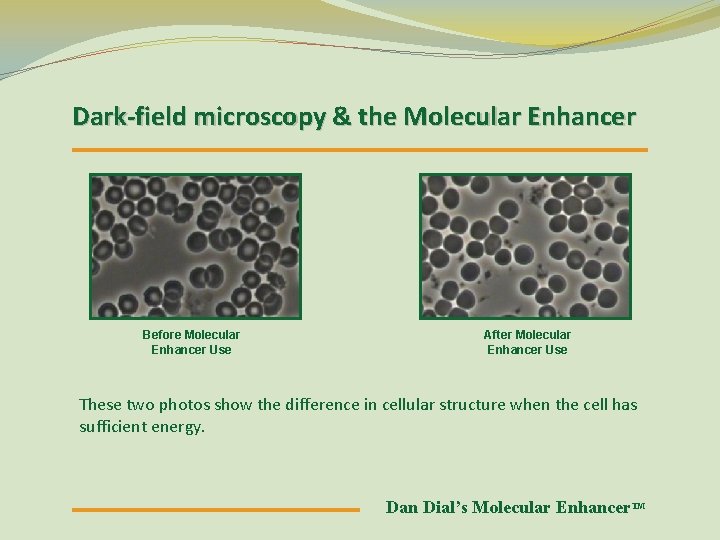 Dark-field microscopy & the Molecular Enhancer

Before Molecular Enhancer Use

After Molecular Enhancer Use

These two photos show the difference in cellular structure when the cell has sufficient energy.

Dan Dial's Molecular Enhancer™